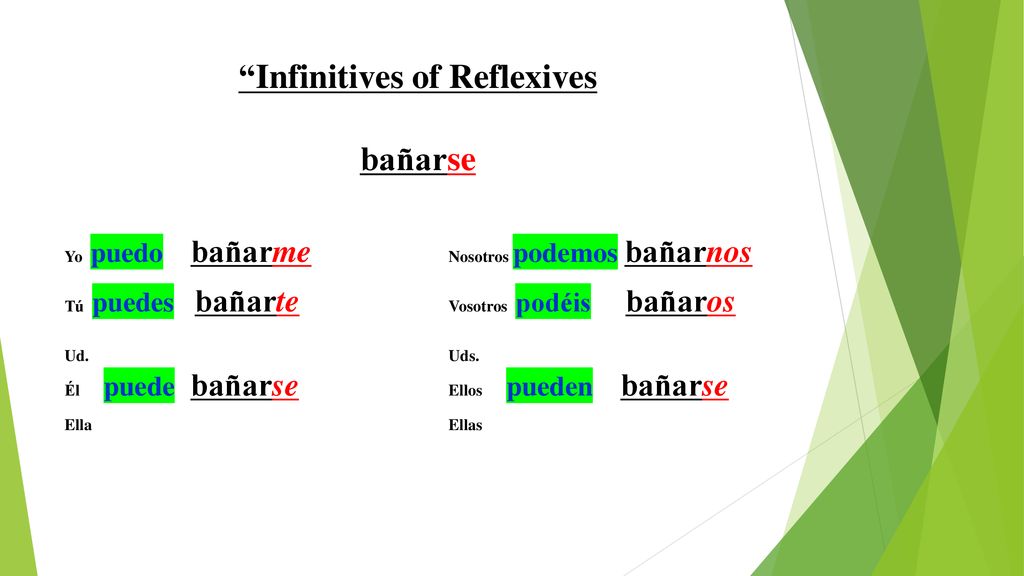 “Infinitives of Reflexives

bañarse

Yo puedo bañarme

Tú puedes bañarte

Ud.
Él puede bañarse
Ella

Nosotros podemos bañarnos

Vosotros podéis bañaros

Uds.
Ellos pueden bañarse
Ellas